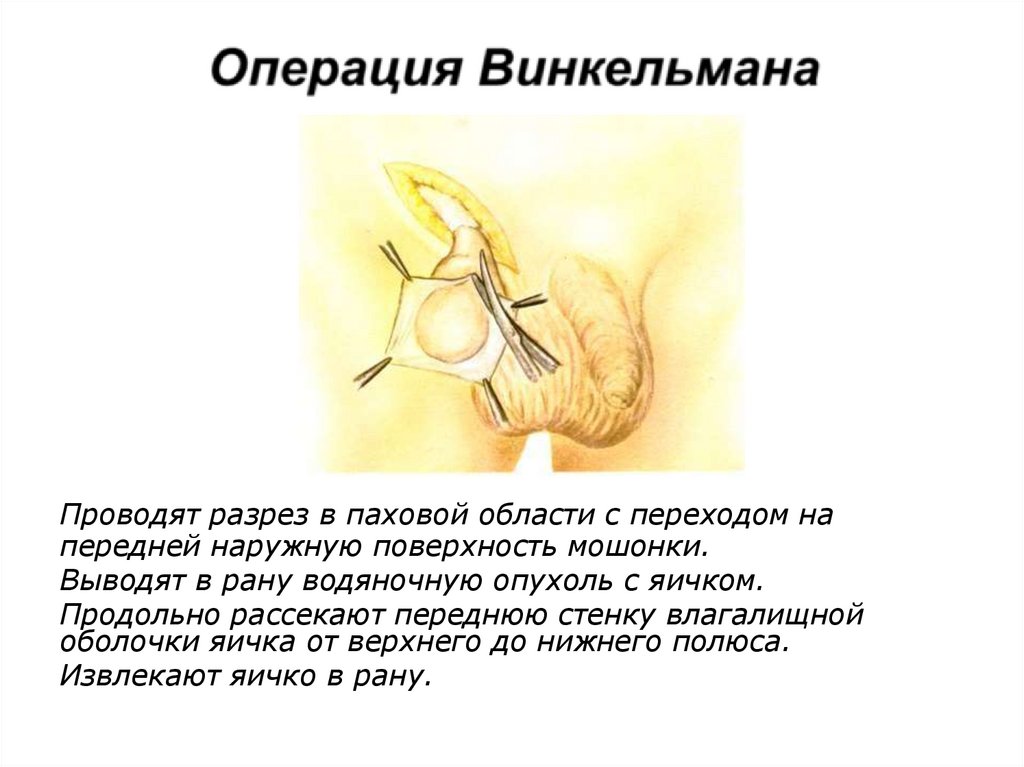 Операция Винкельмана

Проводят разрез в паховой области с переходом на передней наружную поверхность мошонки.

Выводят в рану водяночную опухоль с яичком.

Продольно рассекают переднюю стенку влагалищной оболочки яичка от верхнего до нижнего полюса.

Извлекают яичко в рану.